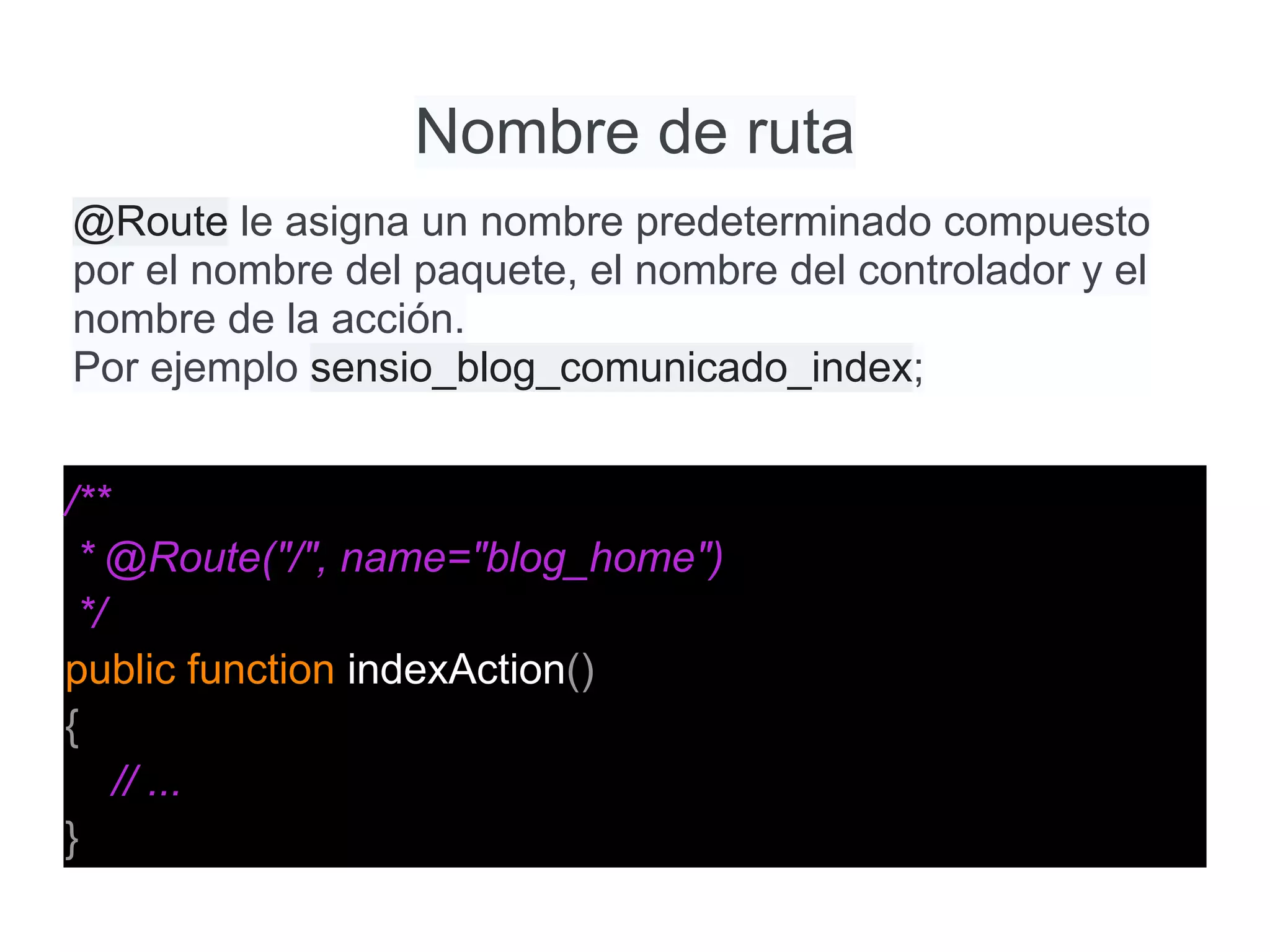 Nombre de ruta

@Route le asigna un nombre predeterminado compuesto por el nombre del paquete, el nombre del controlador y el nombre de la acción.
Por ejemplo sensio_blog_comunicado_index;

/**
 * @Route("/", name="blog_home")
 */
public function indexAction()
{
   // ...
}